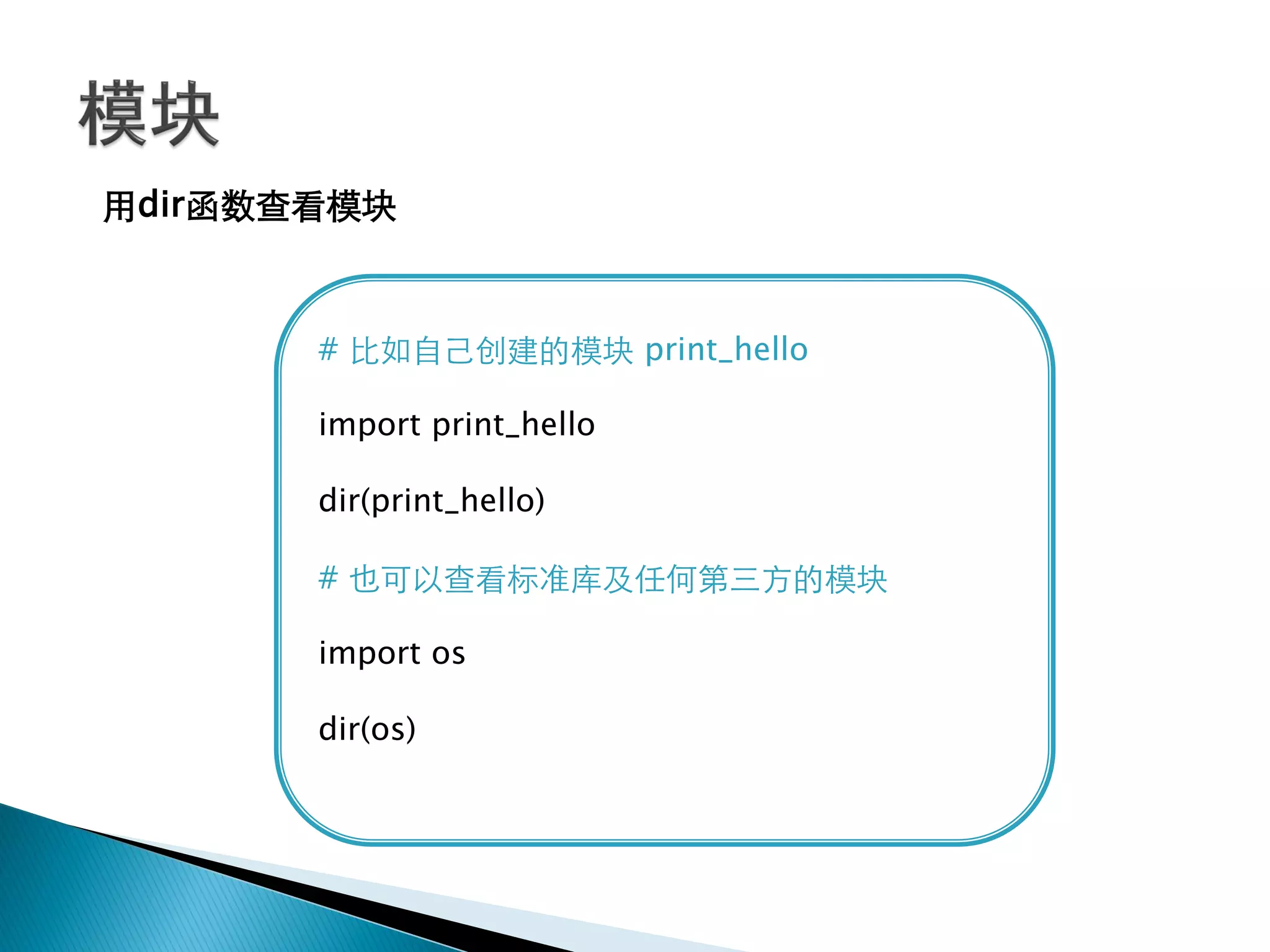 模块

用dir函数查看模块

# 比如自己创建的模块 print_hello

import print_hello

dir(print_hello)

# 也可以查看标准库及任何第三方的模块

import os

dir(os)